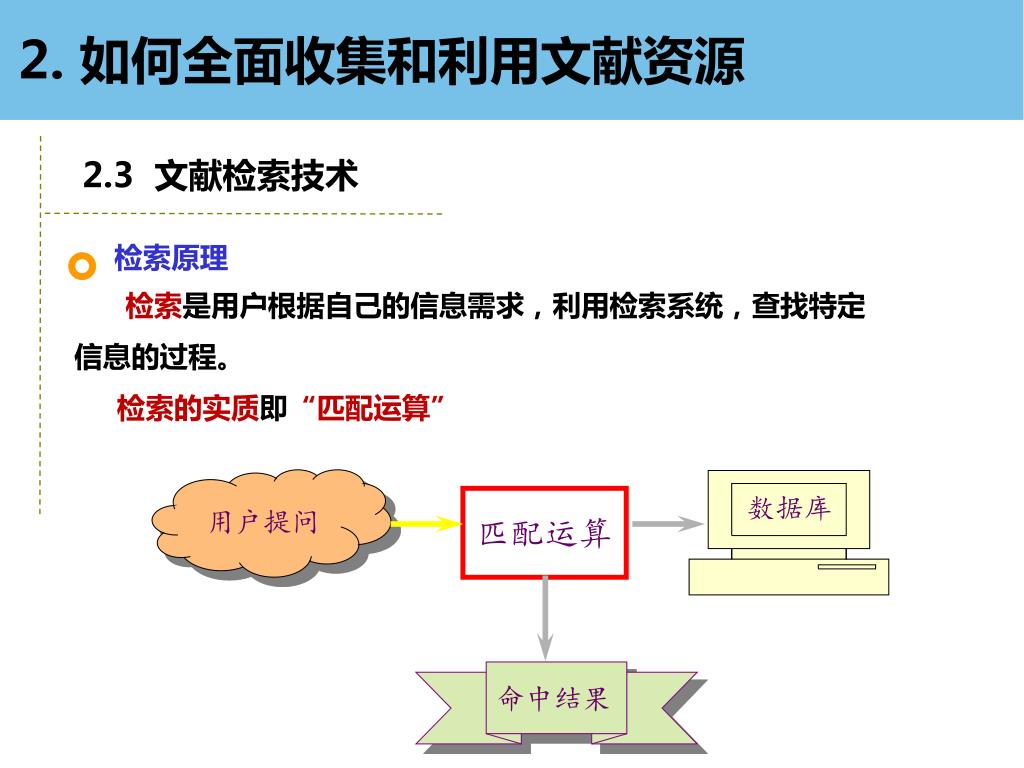 2. 如何全面收集和利用文献资源

2.3 文献检索技术

检索原理

检索是用户根据自己的信息需求，利用检索系统，查找特定信息的过程。

检索的实质即“匹配运算”

用户提问

匹配运算

数据库

命中结果